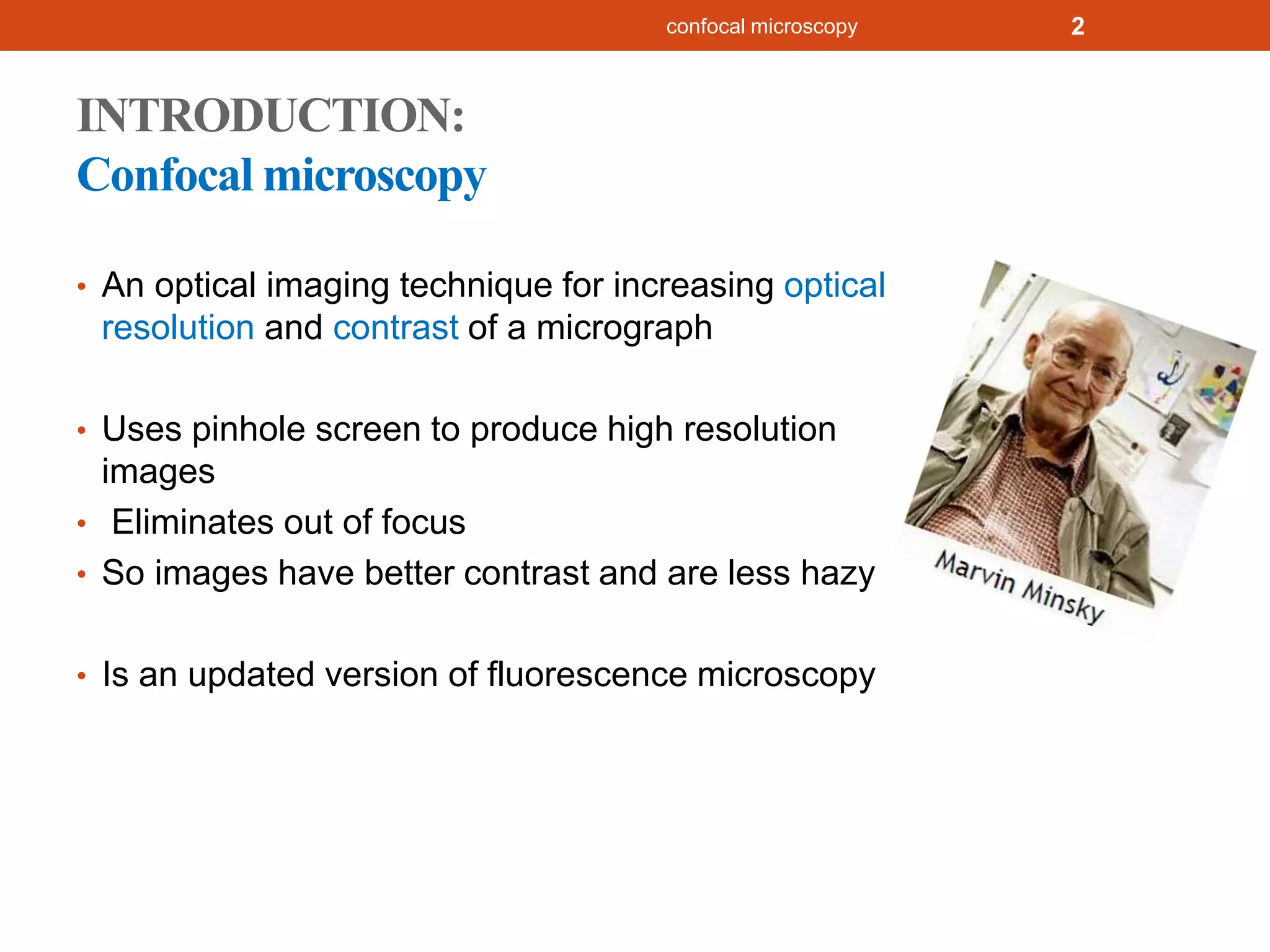 confocal microscopy 2

INTRODUCTION:
Confocal microscopy

• An optical imaging technique for increasing optical resolution and contrast of a micrograph

• Uses pinhole screen to produce high resolution images
• Eliminates out of focus
• So images have better contrast and are less hazy

• Is an updated version of fluorescence microscopy

Marvin Minsky